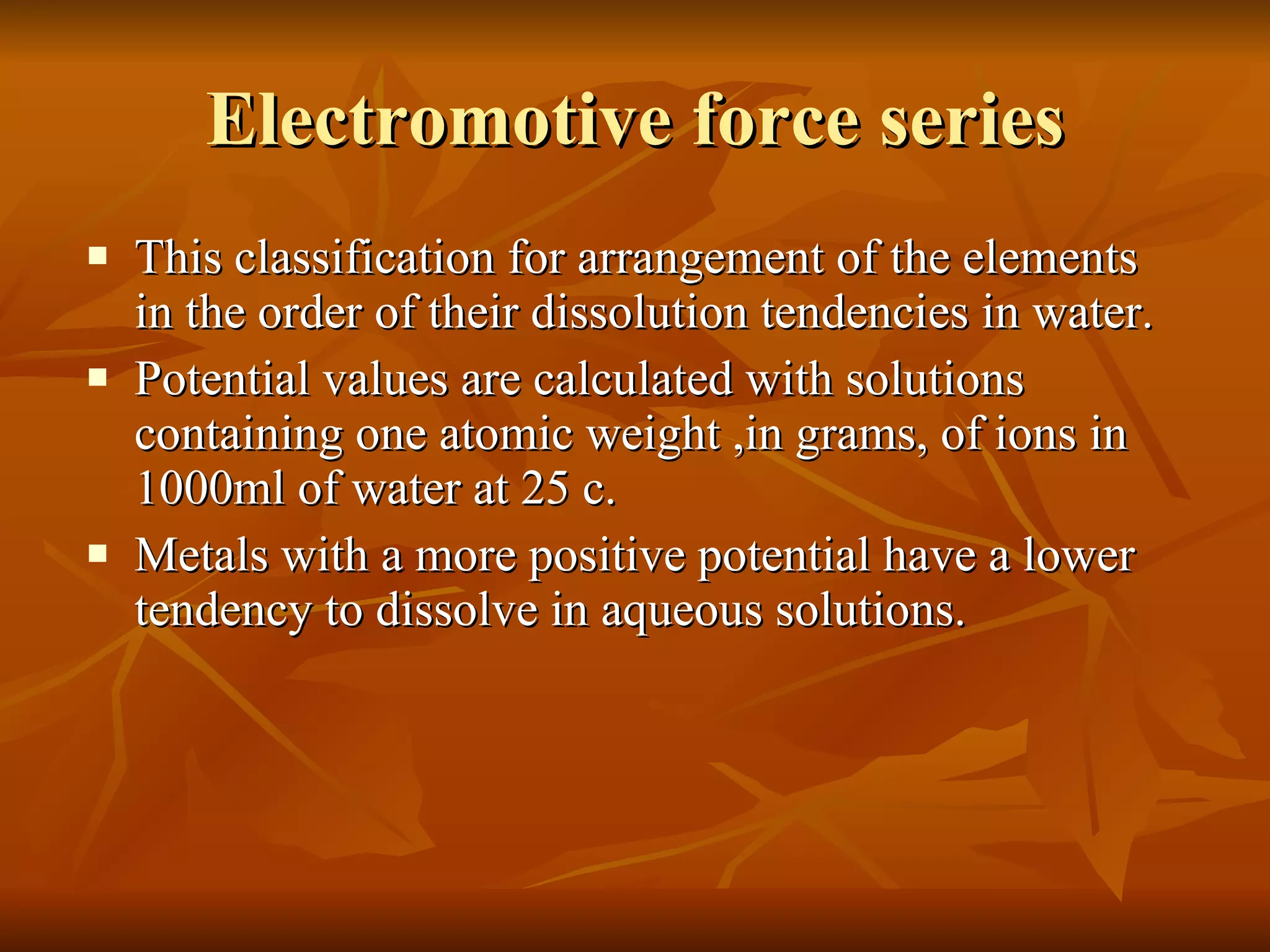 Electromotive force series

▪ This classification for arrangement of the elements in the order of their dissolution tendencies in water.
▪ Potential values are calculated with solutions containing one atomic weight ,in grams, of ions in 1000ml of water at 25 c.
▪ Metals with a more positive potential have a lower tendency to dissolve in aqueous solutions.